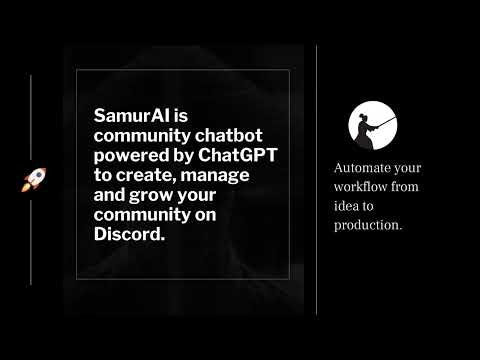 SamurAI is community chatbot powered by ChatGPT to create, manage and grow your community on Discord.

Automate your workflow from idea to production.